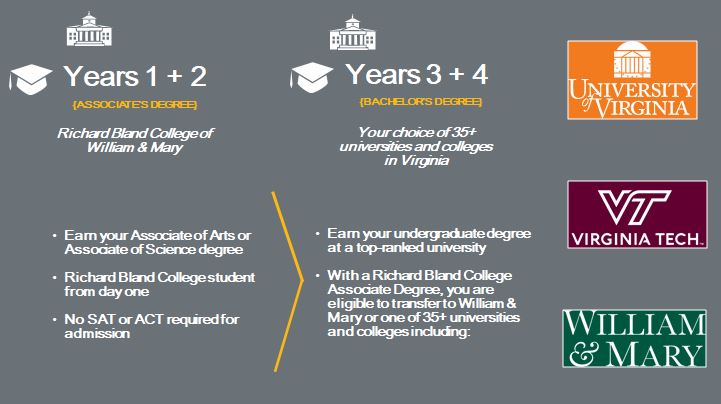 Years 1 + 2

{ASSOCIATE'S DEGREE}

Richard Bland College of William & Mary

• Earn your Associate of Arts or Associate of Science degree

• Richard Bland College student from day one

• No SAT or ACT required for admission

Years 3 + 4

{BACHELOR'S DEGREE}

Your choice of 35+ universities and colleges in Virginia

• Earn your undergraduate degree at a top-ranked university

• With a Richard Bland College Associate Degree, you are eligible to transfer to William & Mary or one of 35+ universities and colleges including:

UNIVERSITY of VIRGINIA

VT VIRGINIA TECH.

WILLIAM & MARY